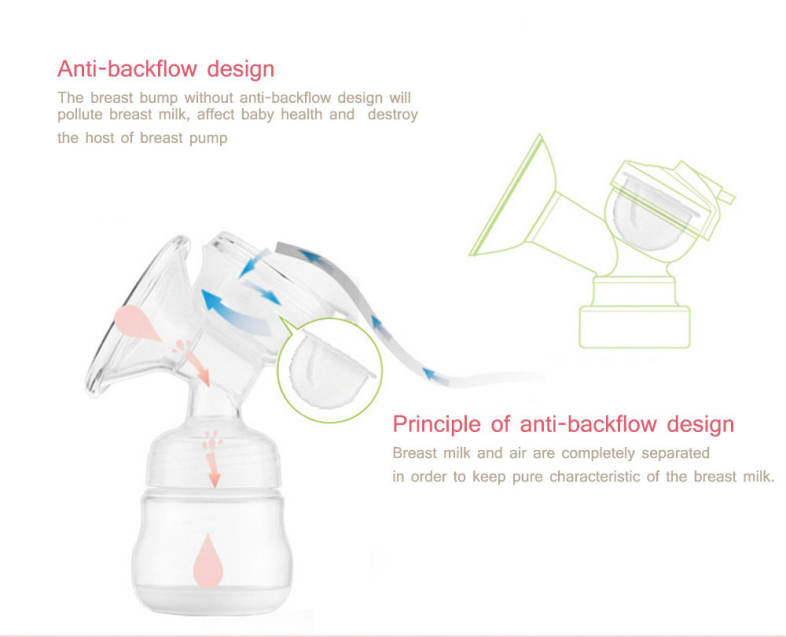 Anti-backflow design

The breast bump without anti-backflow design will pollute breast milk, affect baby health and destroy the host of breast pump

Principle of anti-backflow design

Breast milk and air are completely separated in order to keep pure characteristic of the breast milk.